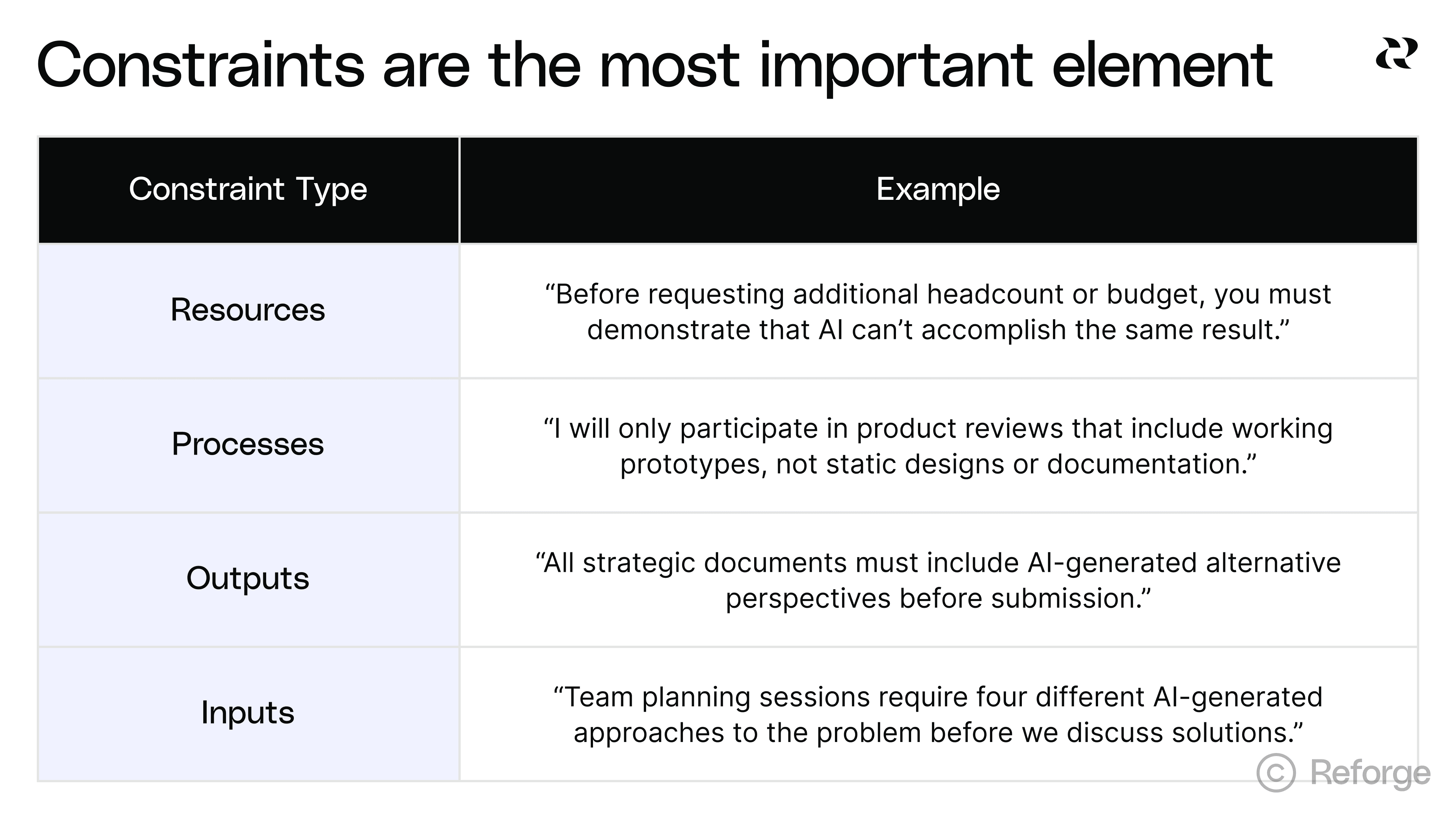 Constraints are the most important element

| Constraint Type | Example |
|---|---|
| Resources | “Before requesting additional headcount or budget, you must demonstrate that AI can’t accomplish the same result.” |
| Processes | “I will only participate in product reviews that include working prototypes, not static designs or documentation.” |
| Outputs | “All strategic documents must include AI-generated alternative perspectives before submission.” |
| Inputs | “Team planning sessions require four different AI-generated approaches to the problem before we discuss solutions.” |

© Reforge